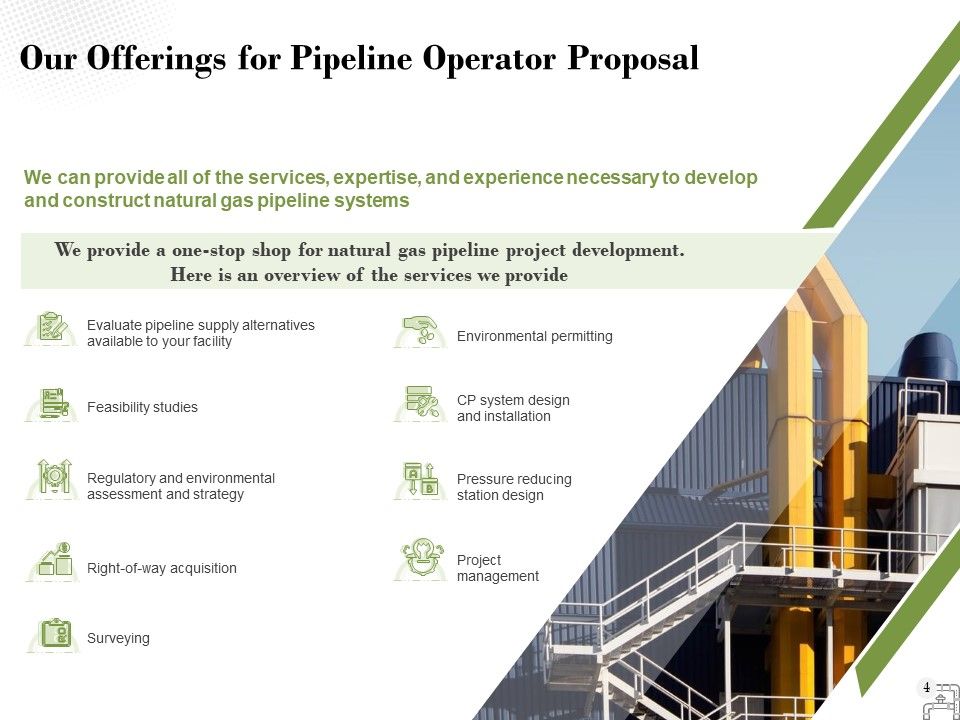 Our Offerings for Pipeline Operator Proposal

We can provide all of the services, expertise, and experience necessary to develop and construct natural gas pipeline systems

We provide a one-stop shop for natural gas pipeline project development. Here is an overview of the services we provide

Evaluate pipeline supply alternatives available to your facility

Feasibility studies

Regulatory and environmental assessment and strategy

Right-of-way acquisition

Surveying

Environmental permitting

CP system design and installation

Pressure reducing station design

Project management

4